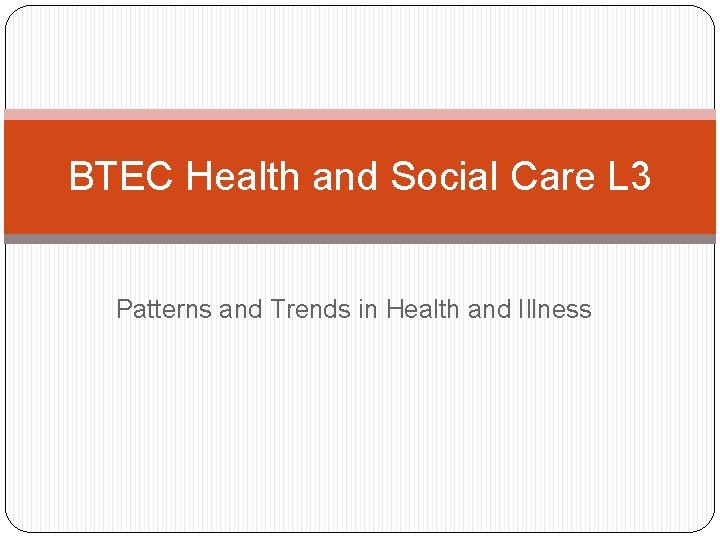 BTEC Health and Social Care L3

Patterns and Trends in Health and Illness